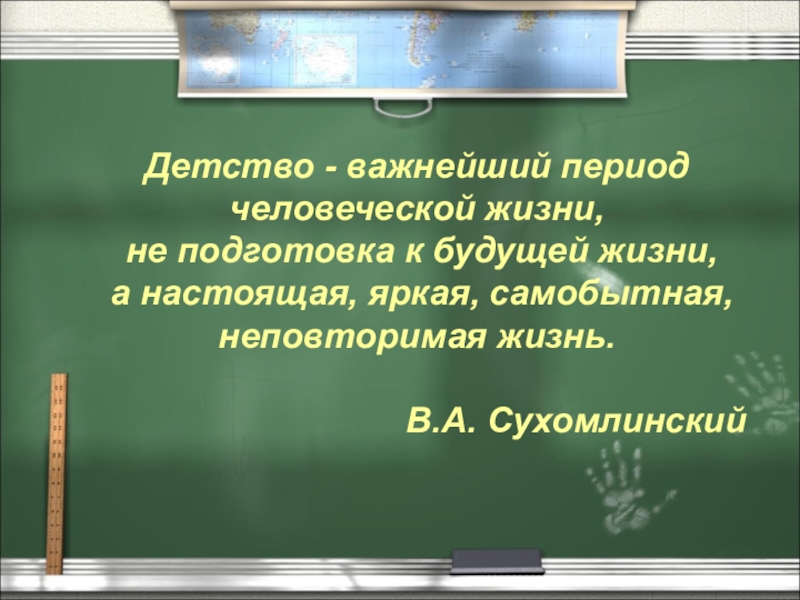 Детство - важнейший период человеческой жизни, не подготовка к будущей жизни, а настоящая, яркая, самобытная, неповторимая жизнь.

В.А. Сухомлинский